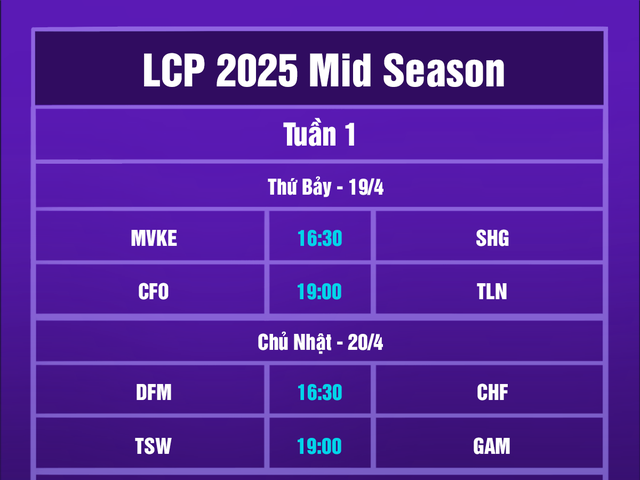 LCP 2025 Mid Season

Tuần 1

Thứ Bảy - 19/4

| MVKE | 16:30 | SHG |
|---|---|---|
| CFO | 19:00 | TLN |

Chủ Nhật - 20/4

| DFM | 16:30 | CHF |
|---|---|---|
| TSW | 19:00 | GAM |